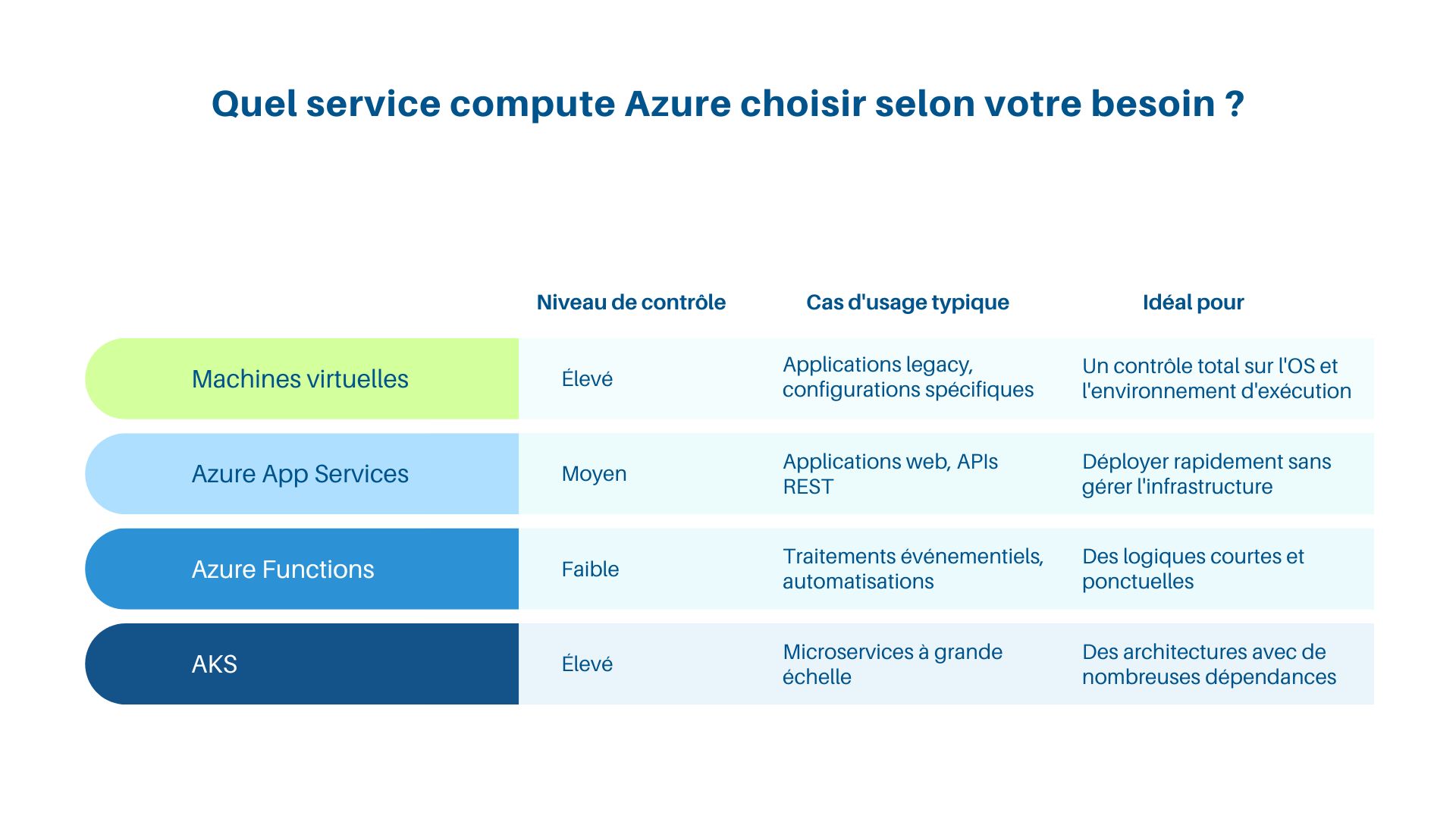 Quel service compute Azure choisir selon votre besoin ?

| | Niveau de contrôle | Cas d'usage typique | Idéal pour |
|---|---|---|---|
| Machines virtuelles | Élevé | Applications legacy, configurations spécifiques | Un contrôle total sur l'OS et l'environnement d'exécution |
| Azure App Services | Moyen | Applications web, APIs REST | Déployer rapidement sans gérer l'infrastructure |
| Azure Functions | Faible | Traitements événementiels, automatisations | Des logiques courtes et ponctuelles |
| AKS | Élevé | Microservices à grande échelle | Des architectures avec de nombreuses dépendances |